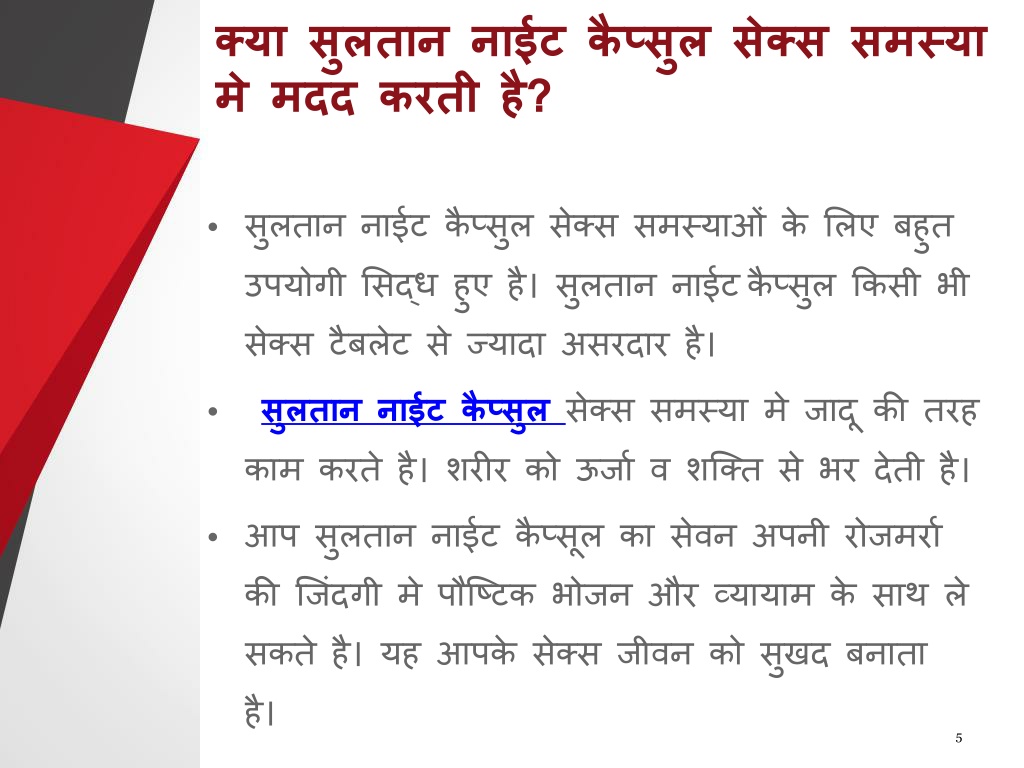 क्या सुलतान नाईट कैप्सुल सेक्स समस्या मे मदद करती है?

• सुलतान नाईट कैप्सुल सेक्स समस्याओं के लिए बहुत उपयोगी सिद्ध हुए है। सुलतान नाईट कैप्सुल किसी भी सेक्स टैबलेट से ज्यादा असरदार है।

• सुलतान नाईट कैप्सुल सेक्स समस्या मे जादू की तरह काम करते है। शरीर को ऊर्जा व शक्ति से भर देती है।

• आप सुलतान नाईट कैप्सूल का सेवन अपनी रोजमर्रा की जिंदगी मे पौष्टिक भोजन और व्यायाम के साथ ले सकते है। यह आपके सेक्स जीवन को सुखद बनाता है।

5